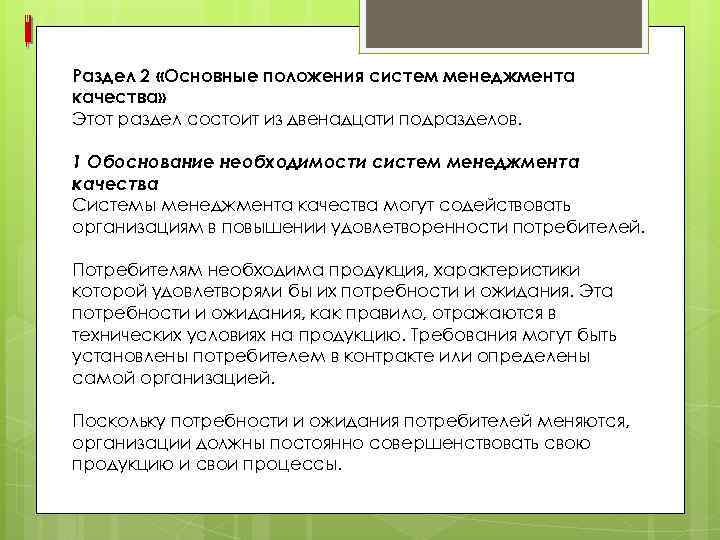 Раздел 2 «Основные положения систем менеджмента качества»
Этот раздел состоит из двенадцати подразделов.

1 Обоснование необходимости систем менеджмента качества
Системы менеджмента качества могут содействовать организациям в повышении удовлетворенности потребителей.

Потребителям необходима продукция, характеристики которой удовлетворяли бы их потребности и ожидания. Эта потребности и ожидания, как правило, отражаются в технических условиях на продукцию. Требования могут быть установлены потребителем в контракте или определены самой организацией.

Поскольку потребности и ожидания потребителей меняются, организации должны постоянно совершенствовать свою продукцию и свои процессы.